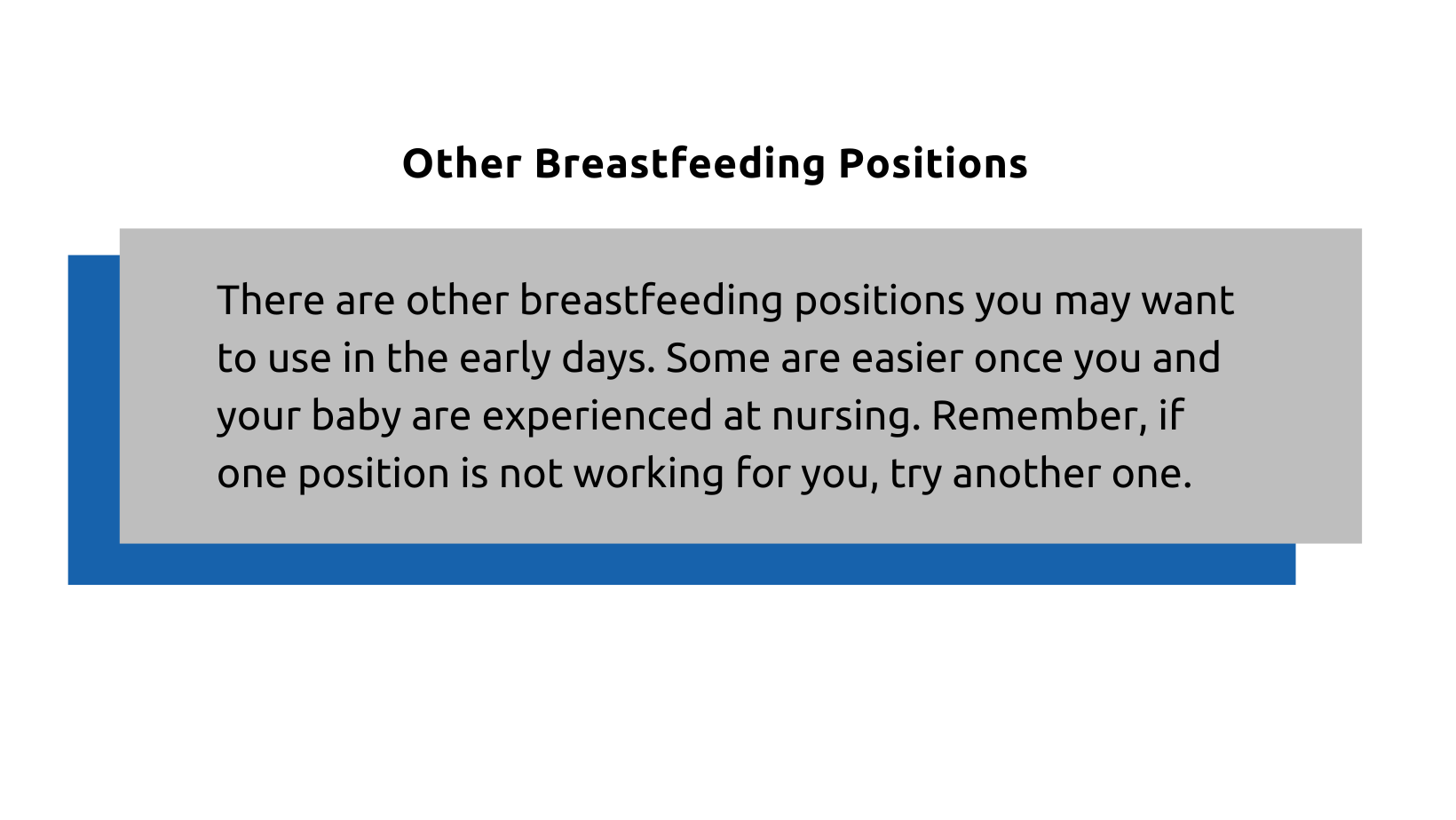 Other Breastfeeding Positions

There are other breastfeeding positions you may want to use in the early days. Some are easier once you and your baby are experienced at nursing. Remember, if one position is not working for you, try another one.